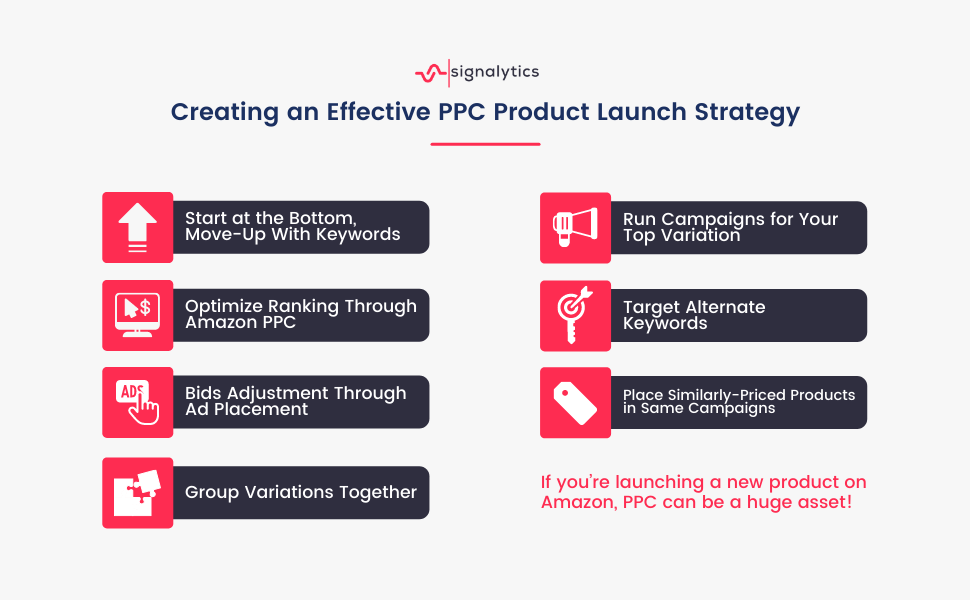 signalytics

Creating an Effective PPC Product Launch Strategy

Start at the Bottom, Move-Up With Keywords

Optimize Ranking Through Amazon PPC

ADS

Bids Adjustment Through Ad Placement

Group Variations Together

Run Campaigns for Your Top Variation

Target Alternate Keywords

Place Similarly-Priced Products in Same Campaigns

If you're launching a new product on Amazon, PPC can be a huge asset!